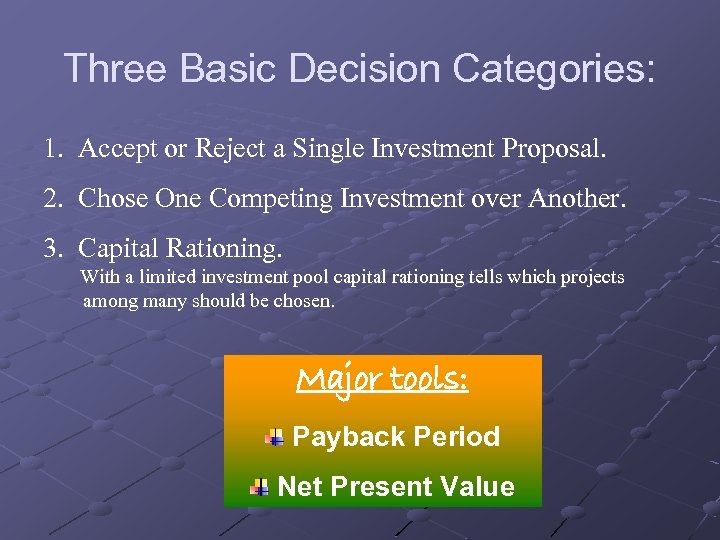 Three Basic Decision Categories:

1. Accept or Reject a Single Investment Proposal.

2. Chose One Competing Investment over Another.

3. Capital Rationing.
With a limited investment pool capital rationing tells which projects among many should be chosen.

Major tools:

Payback Period

Net Present Value